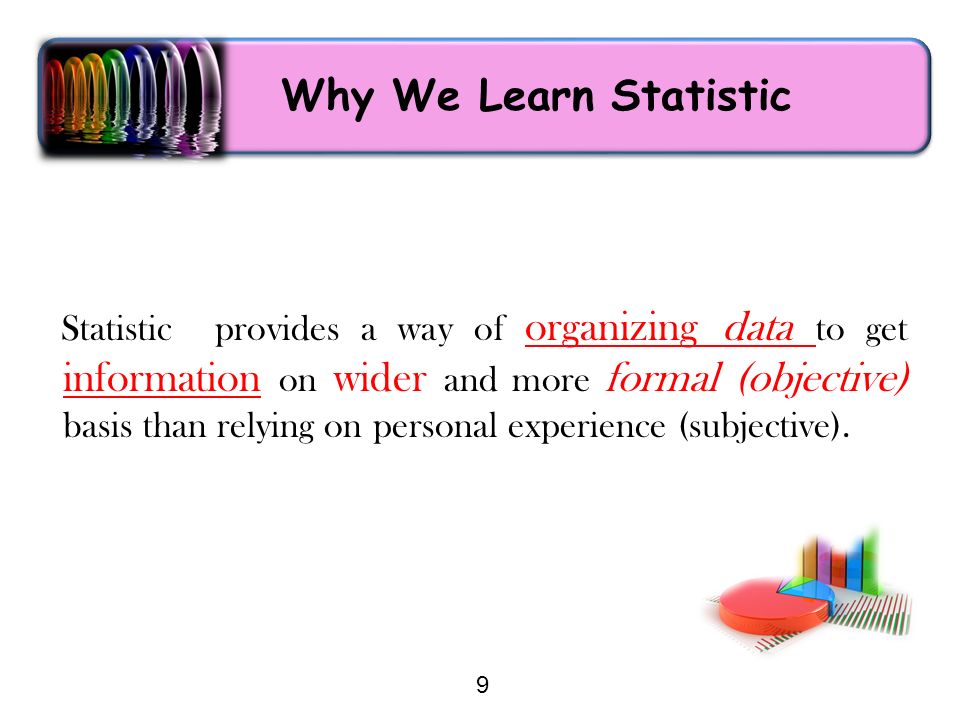 Why We Learn Statistic

Statistic provides a way of organizing data to get information on wider and more formal (objective) basis than relying on personal experience (subjective).

9